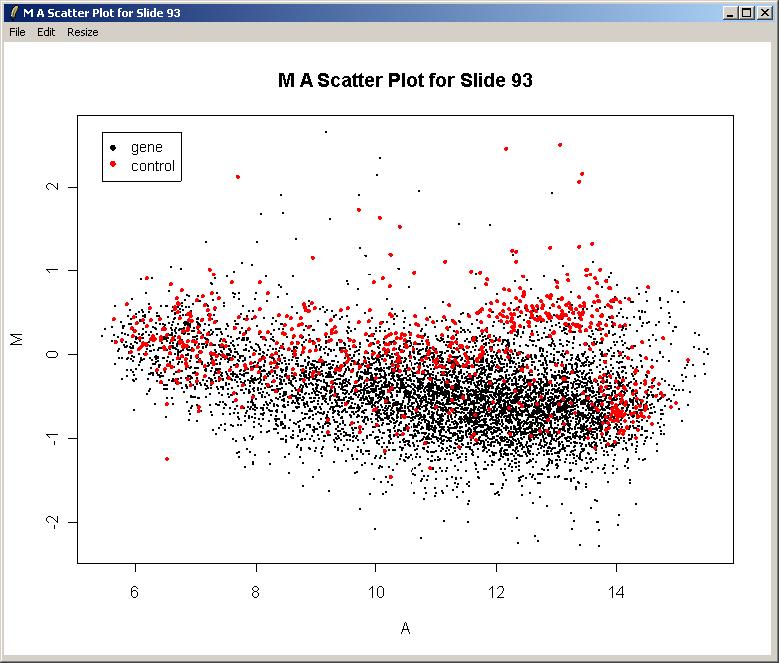 M A Scatter Plot for Slide 93

File Edit Resize

M A Scatter Plot for Slide 93

gene
control

M

2
1
0
-1
-2

6
8
10
12
14

A